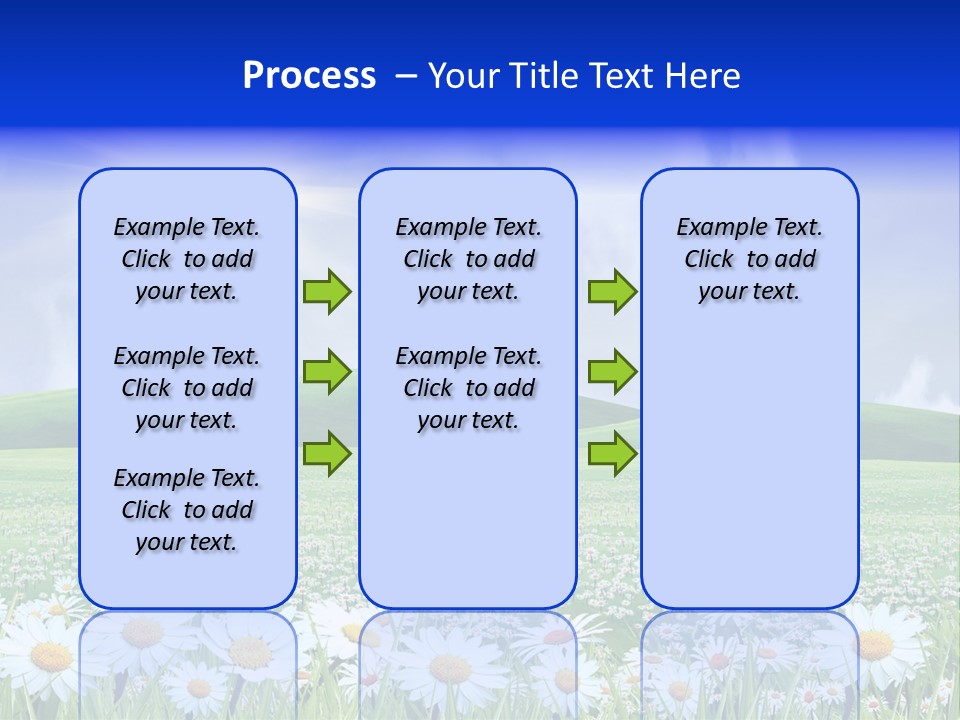 Process – Your Title Text Here

Example Text. Click to add your text.

Example Text. Click to add your text.

Example Text. Click to add your text.

Example Text. Click to add your text.

Example Text. Click to add your text.

Example Text. Click to add your text.